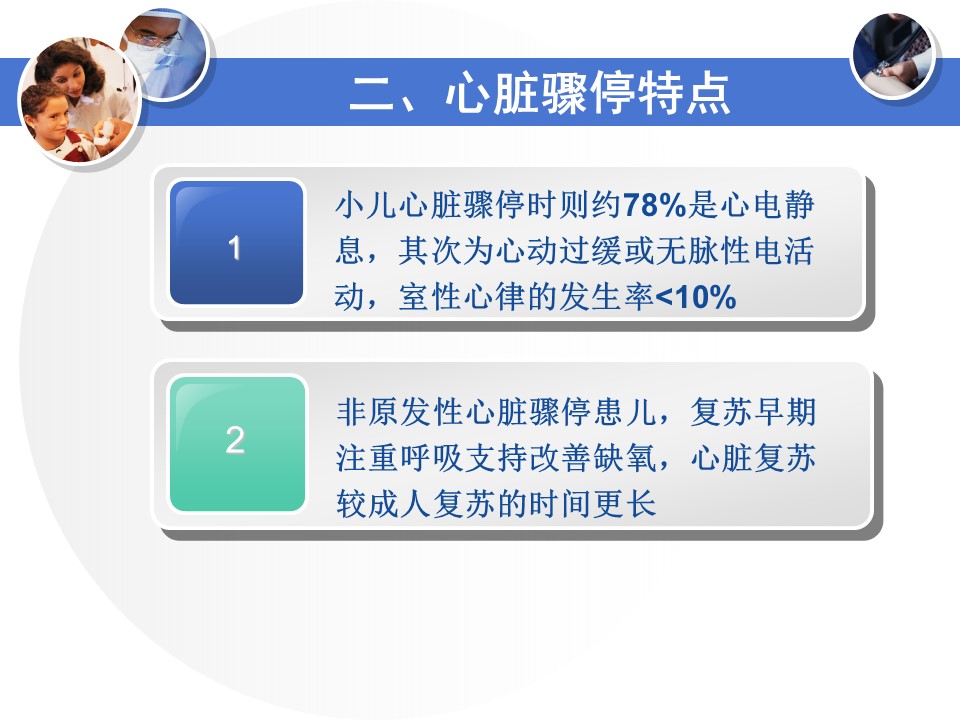 二、心脏骤停特点

1

小儿心脏骤停时则约78%是心电静息，其次为心动过缓或无脉性电活动，室性心律的发生率<10%

2

非原发性心脏骤停患儿，复苏早期注重呼吸支持改善缺氧，心脏复苏较成人复苏的时间更长